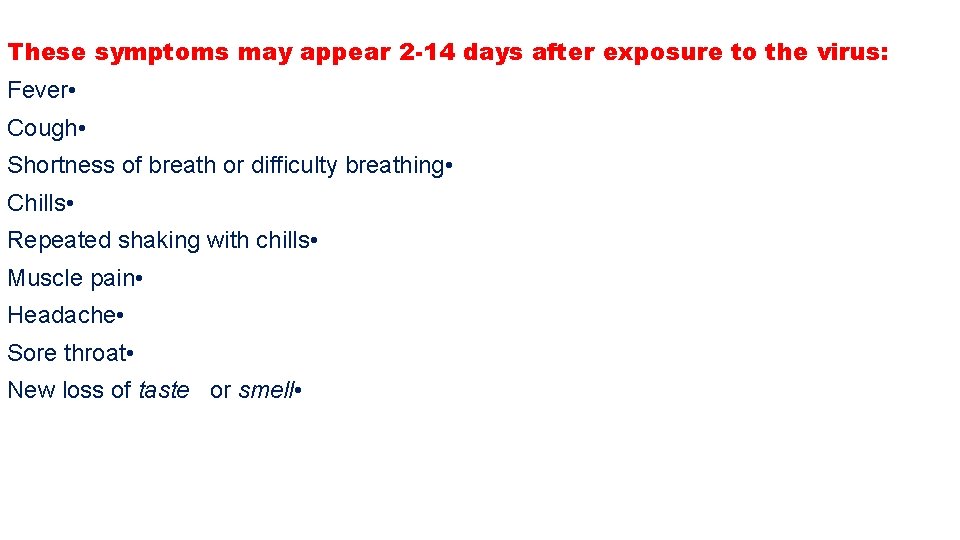 These symptoms may appear 2-14 days after exposure to the virus:
Fever•
Cough•
Shortness of breath or difficulty breathing•
Chills•
Repeated shaking with chills•
Muscle pain•
Headache•
Sore throat•
New loss of taste or smell•